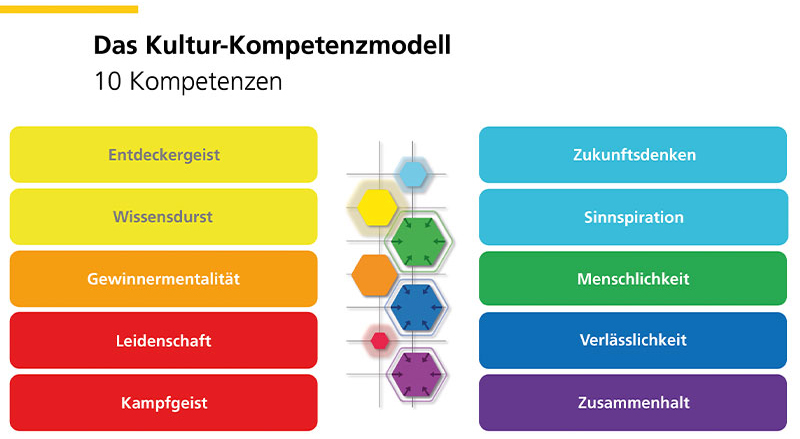 Das Kultur-Kompetenzmodell
10 Kompetenzen

Entdeckergeist
Wissensdurst
Gewinnermentalität
Leidenschaft
Kampfgeist

Zukunftsdenken
Sinnspiration
Menschlichkeit
Verlässlichkeit
Zusammenhalt